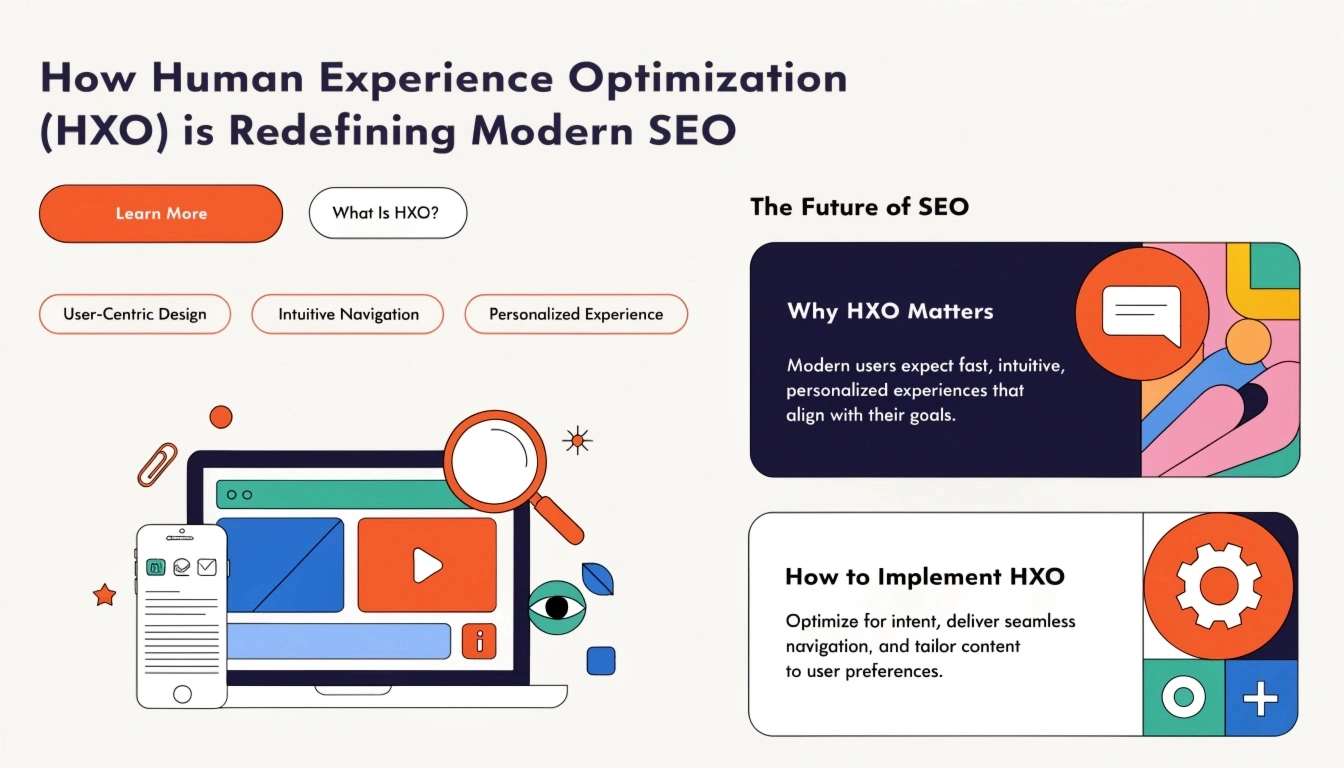 How Human Experience Optimization (HXO) is Redefining Modern SEO

Learn More

What Is HXO?

User-Centric Design

Intuitive Navigation

Personalized Experience

The Future of SEO

Why HXO Matters

Modern users expect fast, intuitive, personalized experiences that align with their goals.

How to Implement HXO

Optimize for intent, deliver seamless navigation, and tailor content to user preferences.